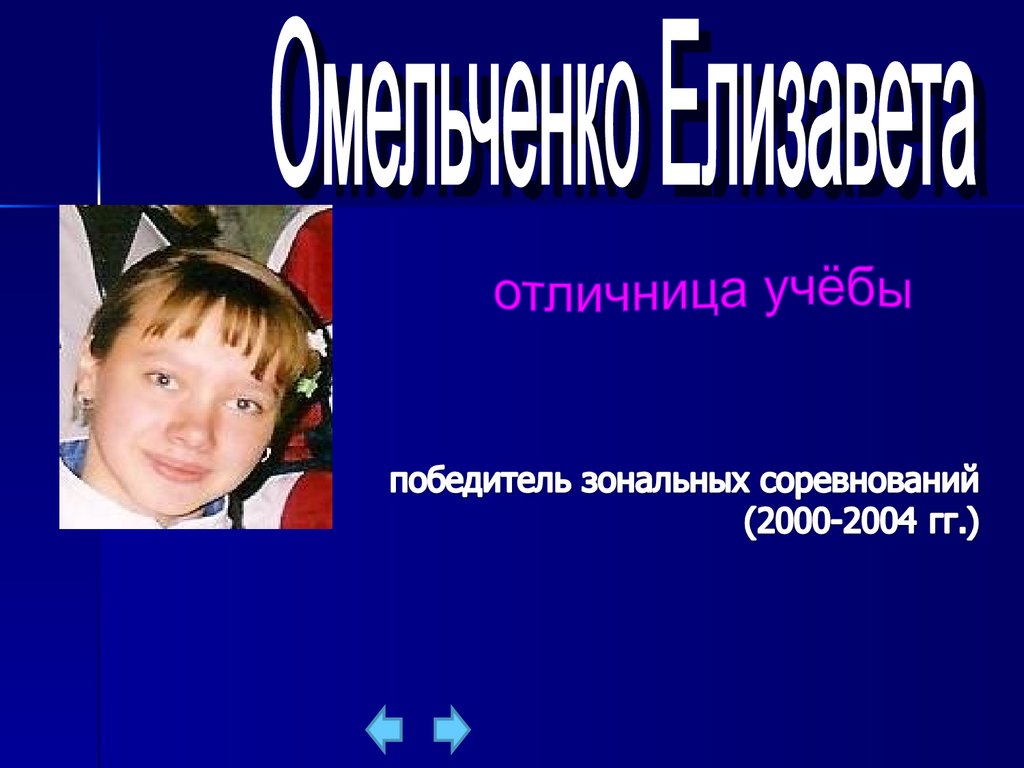 Омельченко Елизавета

отличница учёбы

победитель зональных соревнований (2000-2004 гг.)